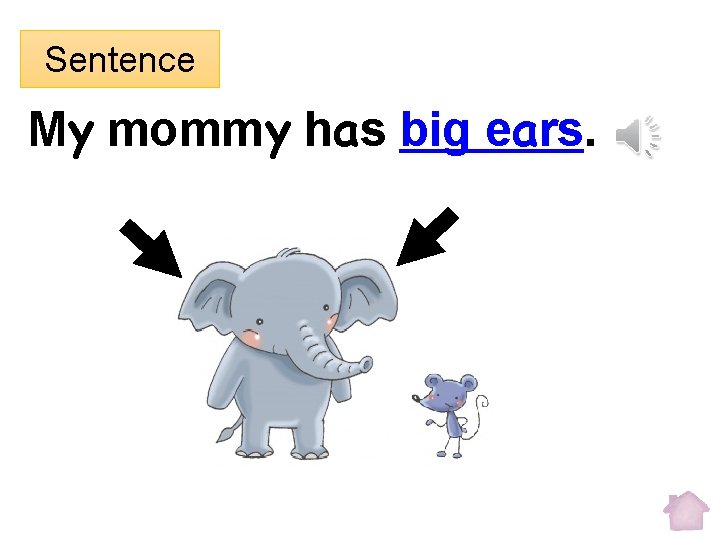 Sentence

My mommy has big ears.